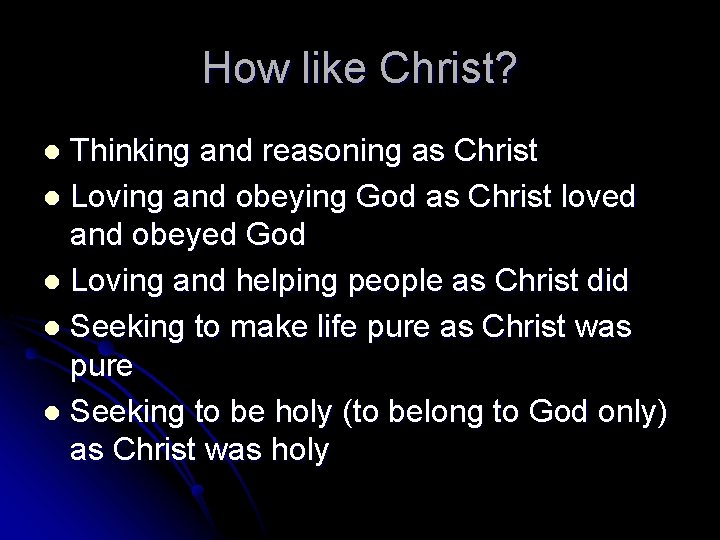 How like Christ?

- Thinking and reasoning as Christ
- Loving and obeying God as Christ loved and obeyed God
- Loving and helping people as Christ did
- Seeking to make life pure as Christ was pure
- Seeking to be holy (to belong to God only) as Christ was holy